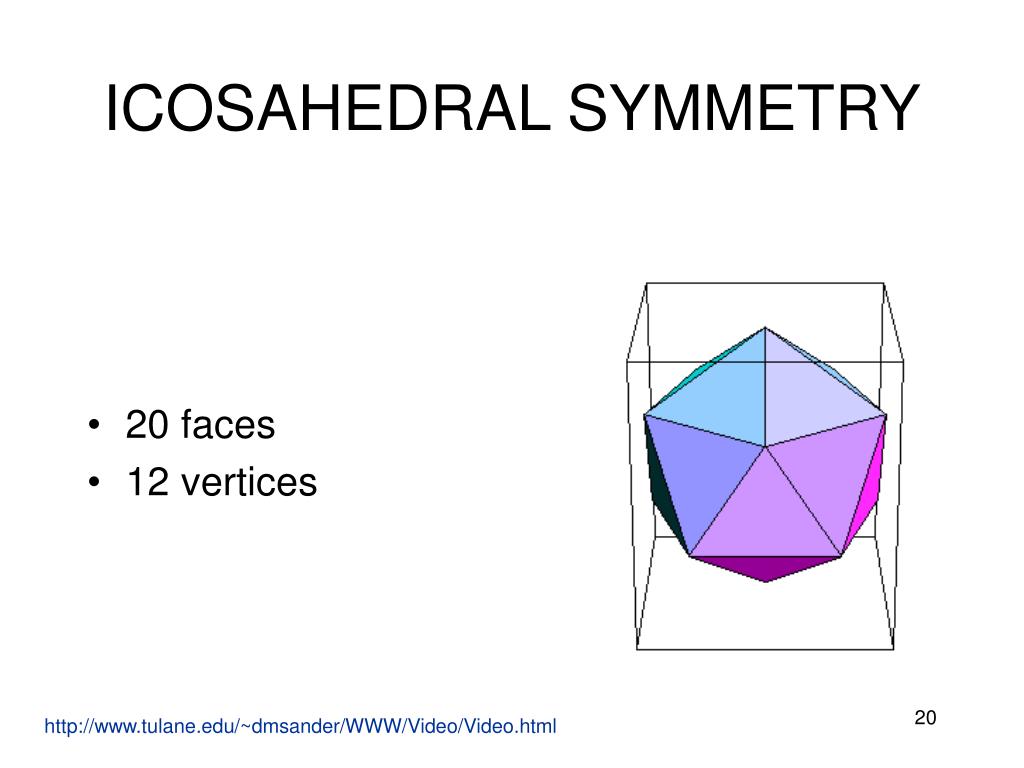 ICOSAHEDRAL SYMMETRY

• 20 faces
• 12 vertices

http://www.tulane.edu/~dmsander/WWW/Video/Video.html

20